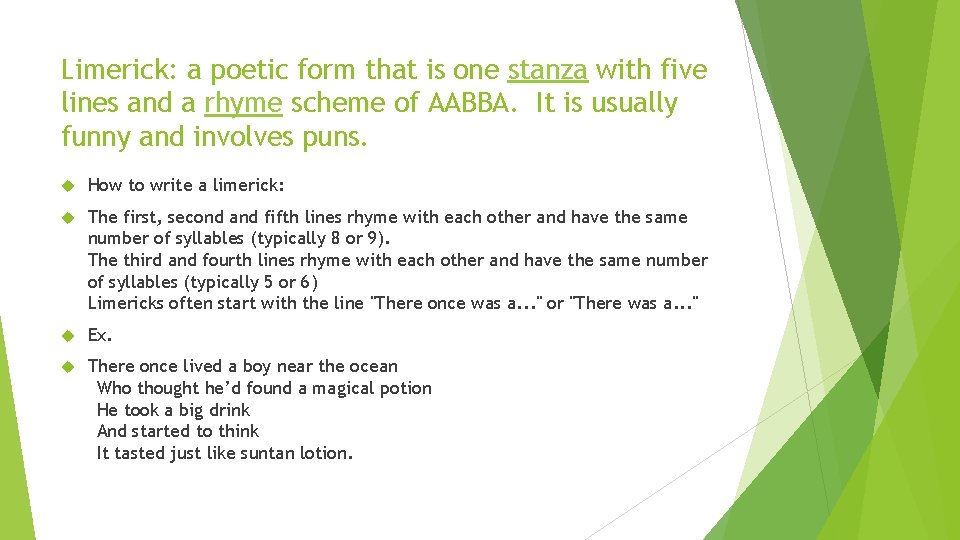 Limerick: a poetic form that is one stanza with five lines and a rhyme scheme of AABBA. It is usually funny and involves puns.

How to write a limerick:

The first, second and fifth lines rhyme with each other and have the same number of syllables (typically 8 or 9).
The third and fourth lines rhyme with each other and have the same number of syllables (typically 5 or 6)
Limericks often start with the line "There once was a..." or "There was a..."

Ex.

There once lived a boy near the ocean
Who thought he'd found a magical potion
He took a big drink
And started to think
It tasted just like suntan lotion.